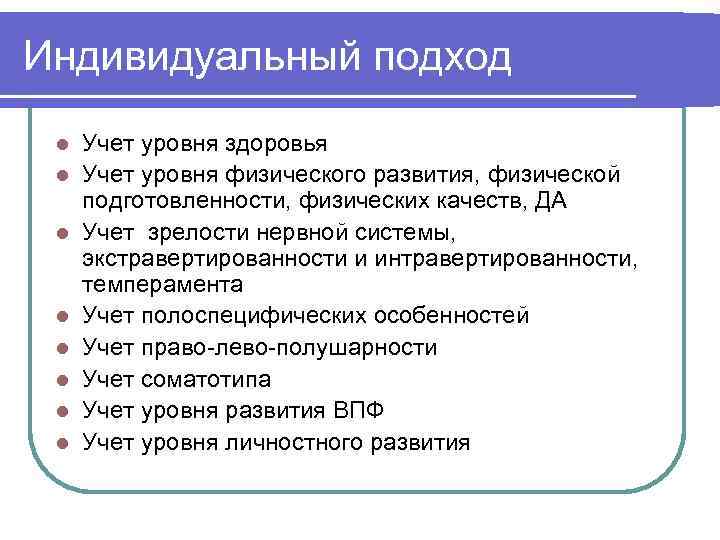 Индивидуальный подход

- Учет уровня здоровья
- Учет уровня физического развития, физической подготовленности, физических качеств, ДА
- Учет зрелости нервной системы, экстравертированности и интравертированности, темперамента
- Учет полоспецифических особенностей
- Учет право-лево-полушарности
- Учет соматотипа
- Учет уровня развития ВПФ
- Учет уровня личностного развития